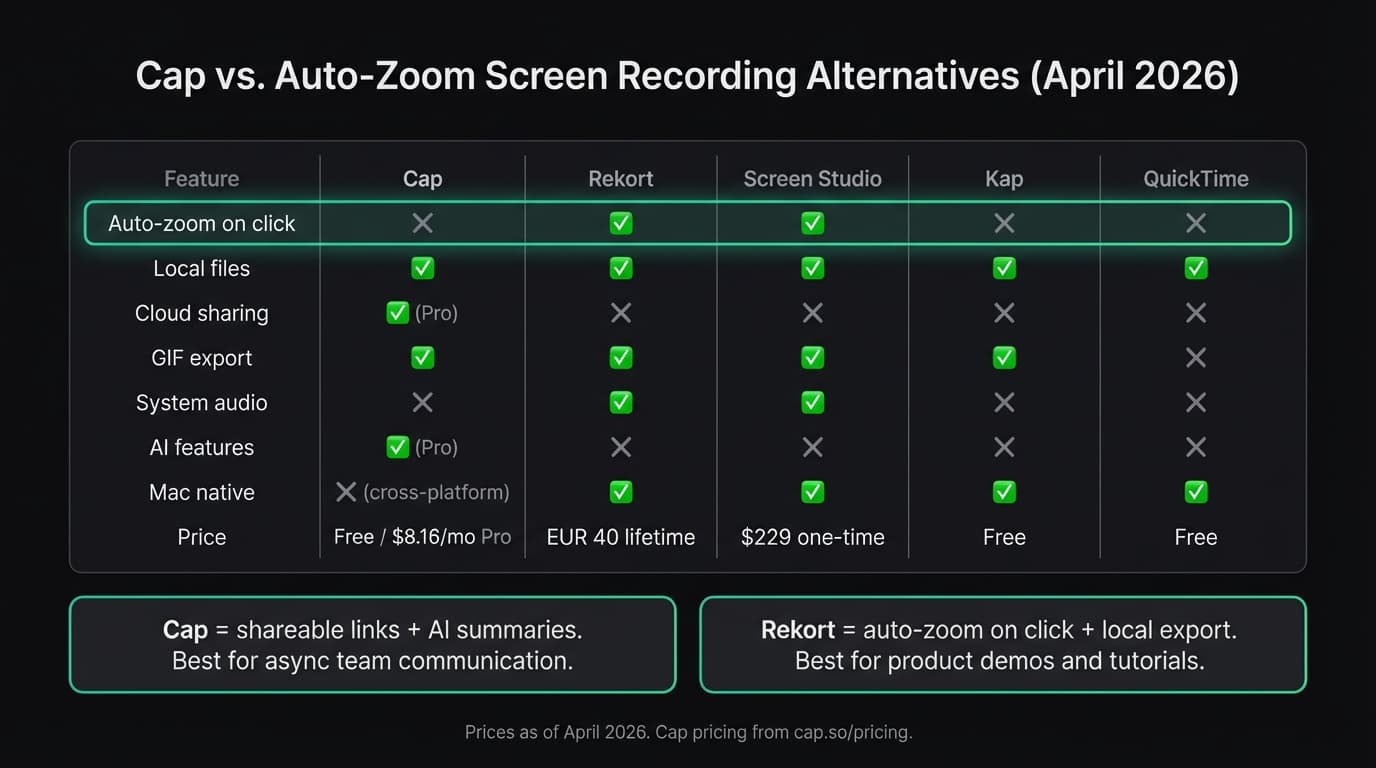 Cap vs. Auto-Zoom Screen Recording Alternatives (April 2026)

| Feature | Cap | Rekort | Screen Studio | Kap | QuickTime |
|---|---|---|---|---|---|
| Auto-zoom on click | ✕ | ✅ | ✅ | ✕ | ✕ |
| Local files | ✅ | ✅ | ✅ | ✅ | ✅ |
| Cloud sharing | ✅ (Pro) | ✕ | ✕ | ✕ | ✕ |
| GIF export | ✅ | ✅ | ✅ | ✅ | ✕ |
| System audio | ✕ | ✅ | ✅ | ✕ | ✕ |
| AI features | ✅ (Pro) | ✕ | ✕ | ✕ | ✕ |
| Mac native | ✕ (cross-platform) | ✅ | ✅ | ✅ | ✅ |
| Price | Free / $8.16/mo Pro | EUR 40 lifetime | $229 one-time | Free | Free |

Cap = shareable links + AI summaries. Best for async team communication.

Rekort = auto-zoom on click + local export. Best for product demos and tutorials.

Prices as of April 2026. Cap pricing from cap.so/pricing.